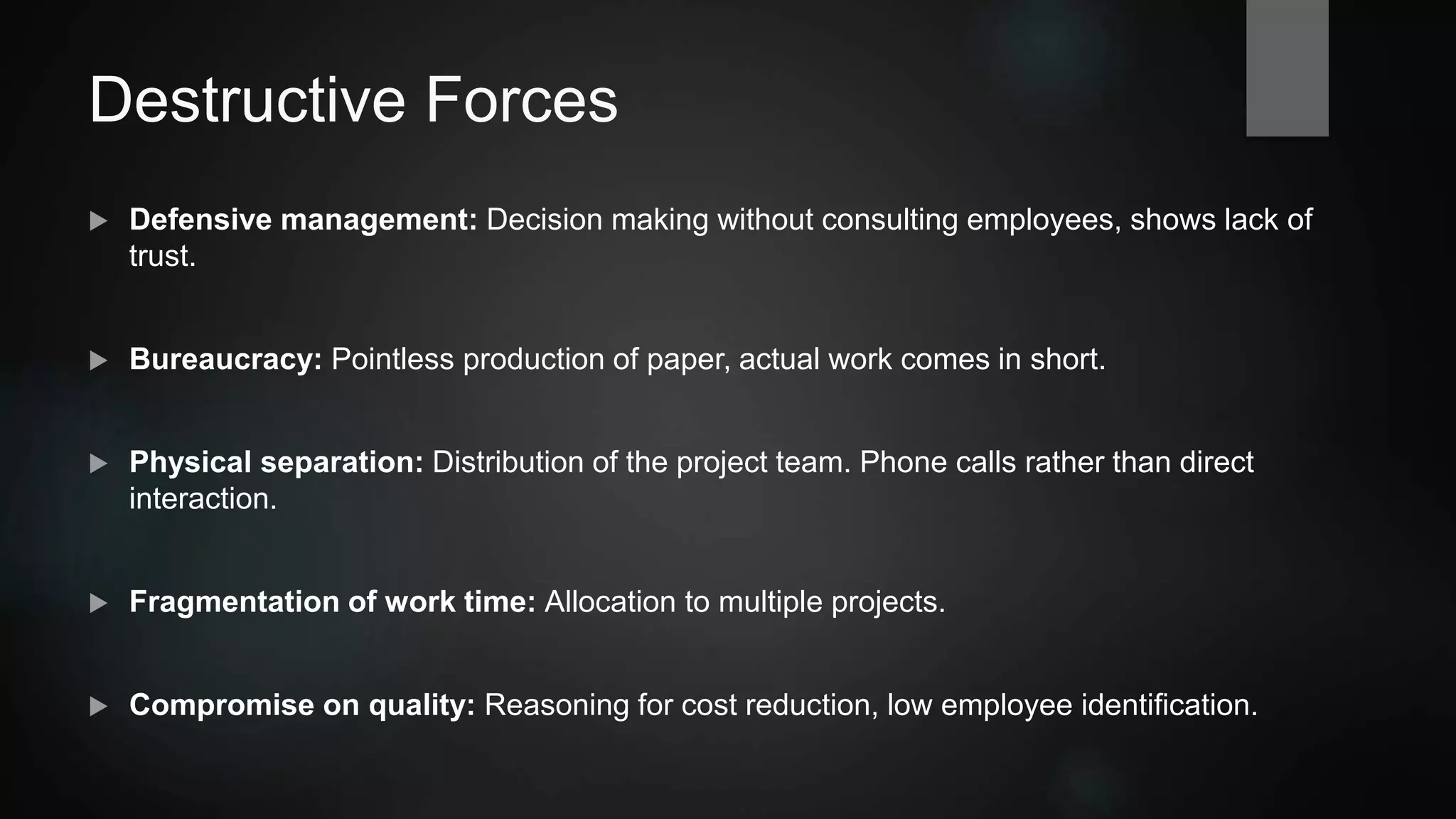 Destructive Forces

▶ **Defensive management:** Decision making without consulting employees, shows lack of trust.

▶ **Bureaucracy:** Pointless production of paper, actual work comes in short.

▶ **Physical separation:** Distribution of the project team. Phone calls rather than direct interaction.

▶ **Fragmentation of work time:** Allocation to multiple projects.

▶ **Compromise on quality:** Reasoning for cost reduction, low employee identification.